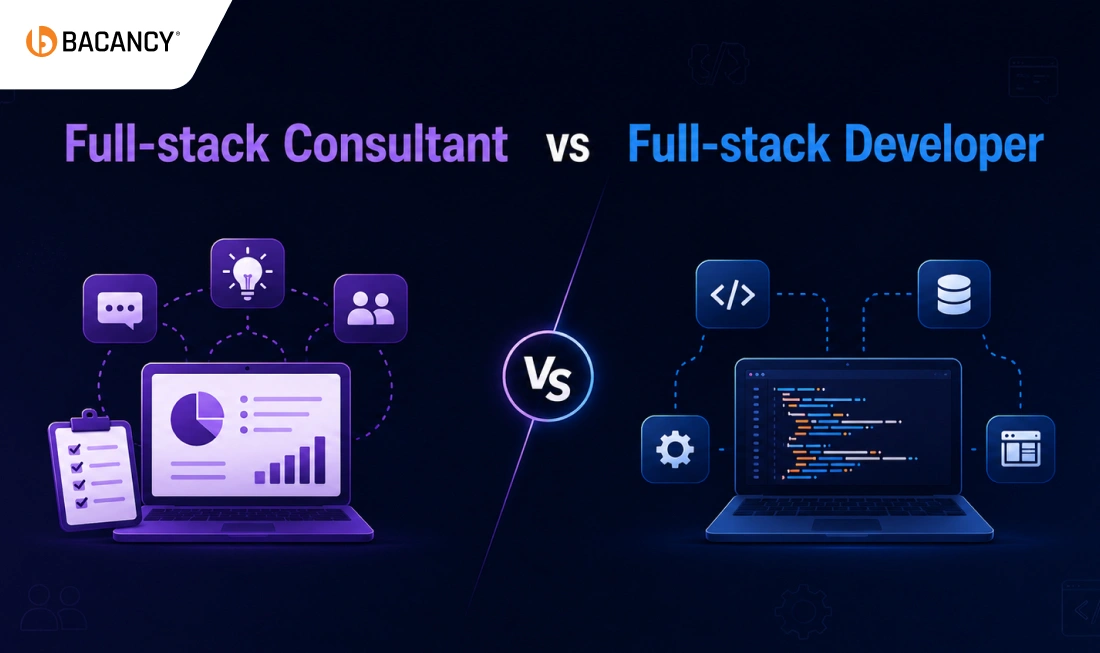 BACANCY®

Full-stack Consultant vs Full-stack Developer

VS

</>